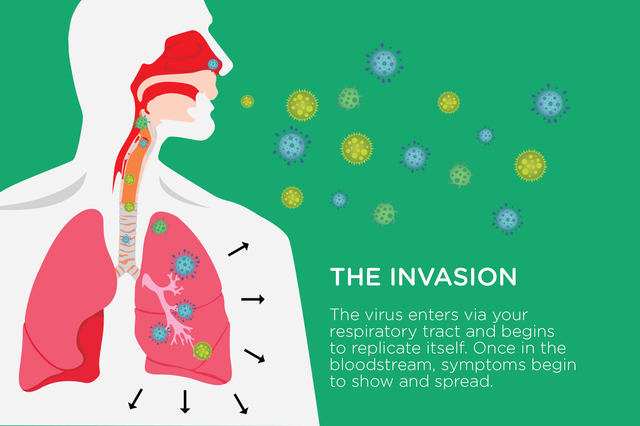 THE INVASION

The virus enters via your respiratory tract and begins to replicate itself. Once in the bloodstream, symptoms begin to show and spread.